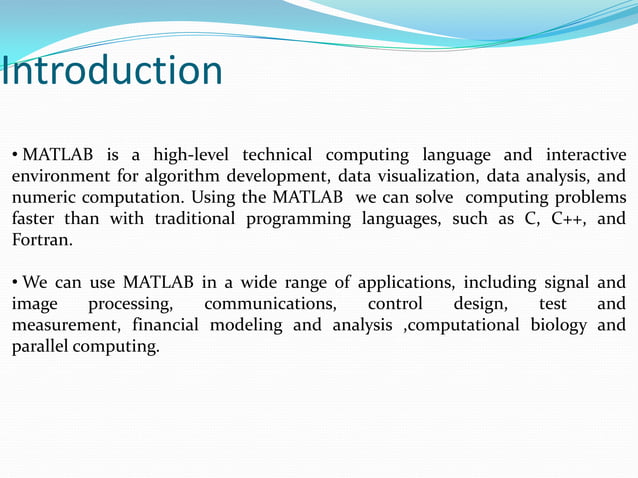 Introduction

• MATLAB is a high-level technical computing language and interactive environment for algorithm development, data visualization, data analysis, and numeric computation. Using the MATLAB we can solve computing problems faster than with traditional programming languages, such as C, C++, and Fortran.

• We can use MATLAB in a wide range of applications, including signal and image processing, communications, control design, test and measurement, financial modeling and analysis ,computational biology and parallel computing.